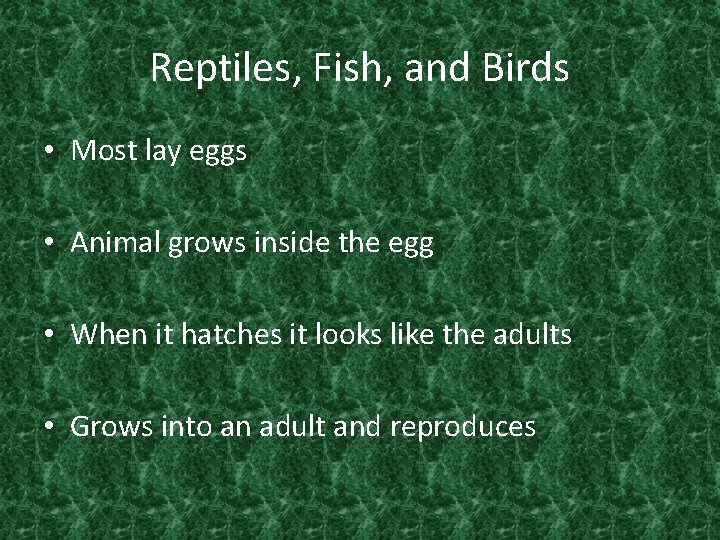 Reptiles, Fish, and Birds

• Most lay eggs

• Animal grows inside the egg

• When it hatches it looks like the adults

• Grows into an adult and reproduces